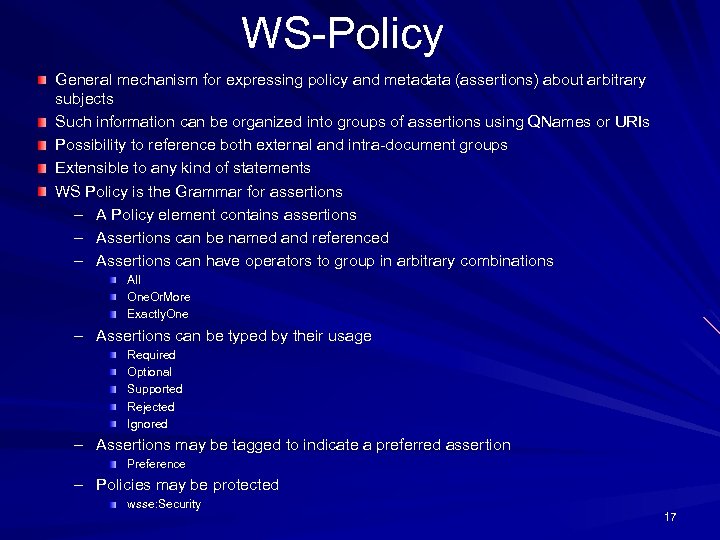 WS-Policy

General mechanism for expressing policy and metadata (assertions) about arbitrary subjects

Such information can be organized into groups of assertions using QNames or URIs

Possibility to reference both external and intra-document groups

Extensible to any kind of statements

WS Policy is the Grammar for assertions

– A Policy element contains assertions

– Assertions can be named and referenced

– Assertions can have operators to group in arbitrary combinations

All

OneOrMore

ExactlyOne

– Assertions can be typed by their usage

Required

Optional

Supported

Rejected

Ignored

– Assertions may be tagged to indicate a preferred assertion

Preference

– Policies may be protected

wsse:Security

17